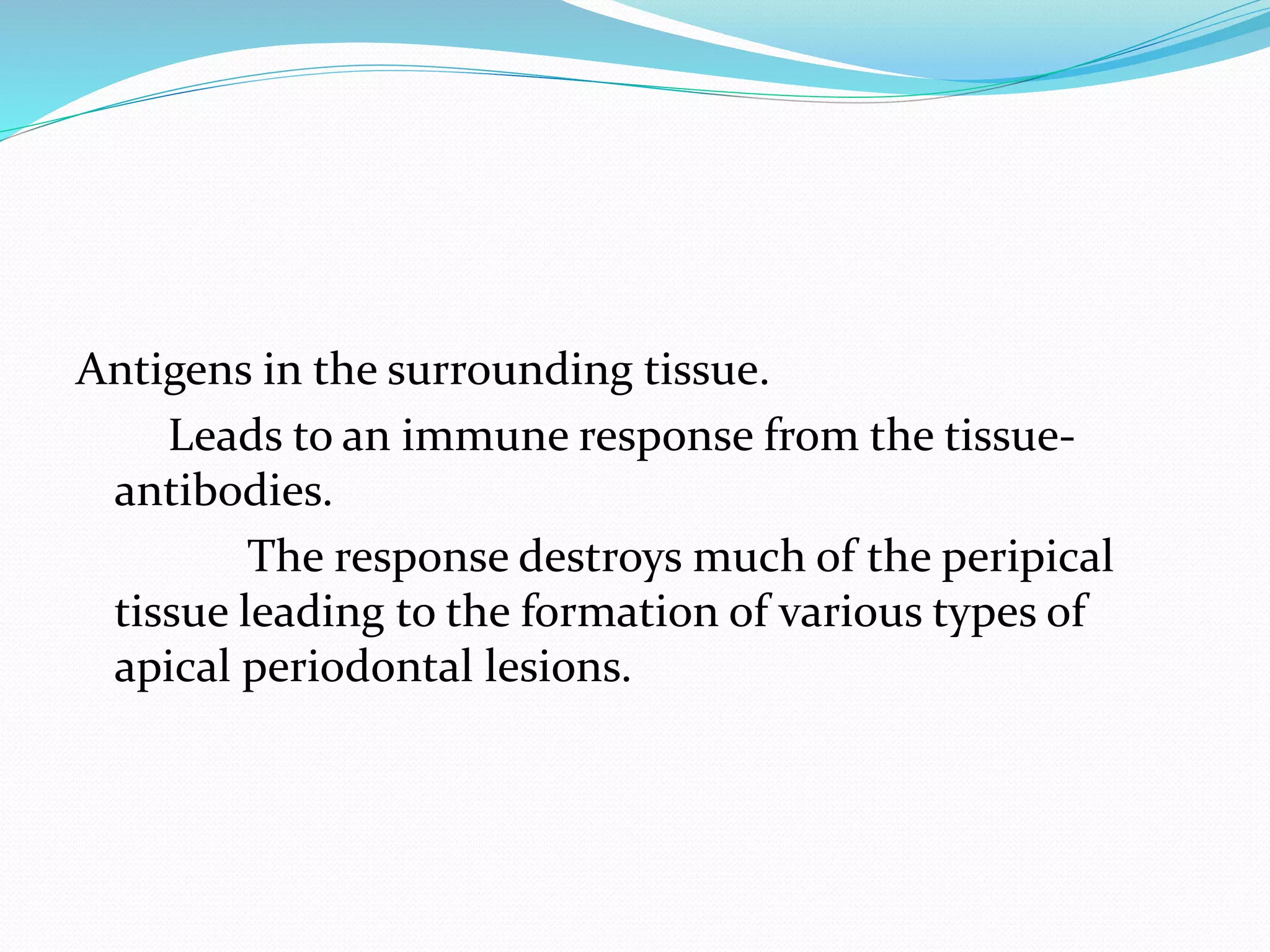 Antigens in the surrounding tissue.

Leads to an immune response from the tissue-antibodies.

The response destroys much of the peripical tissue leading to the formation of various types of apical periodontal lesions.